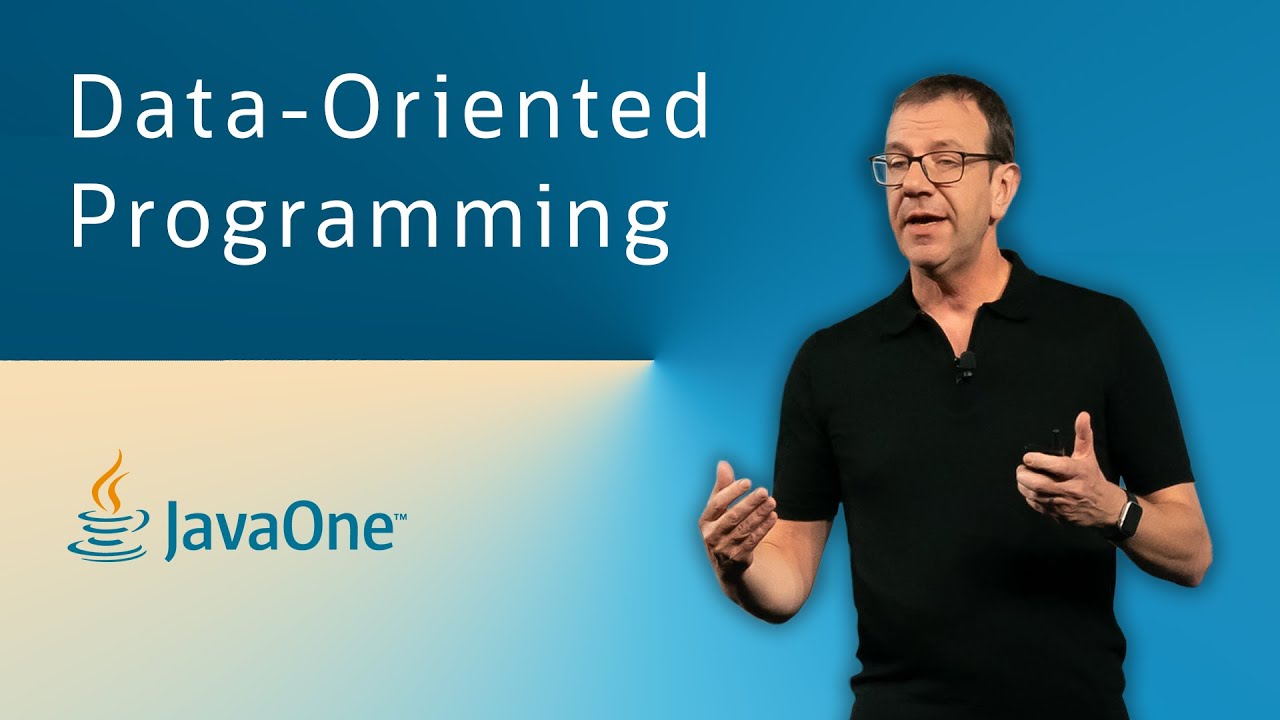 Data-Oriented Programming

JavaOne™